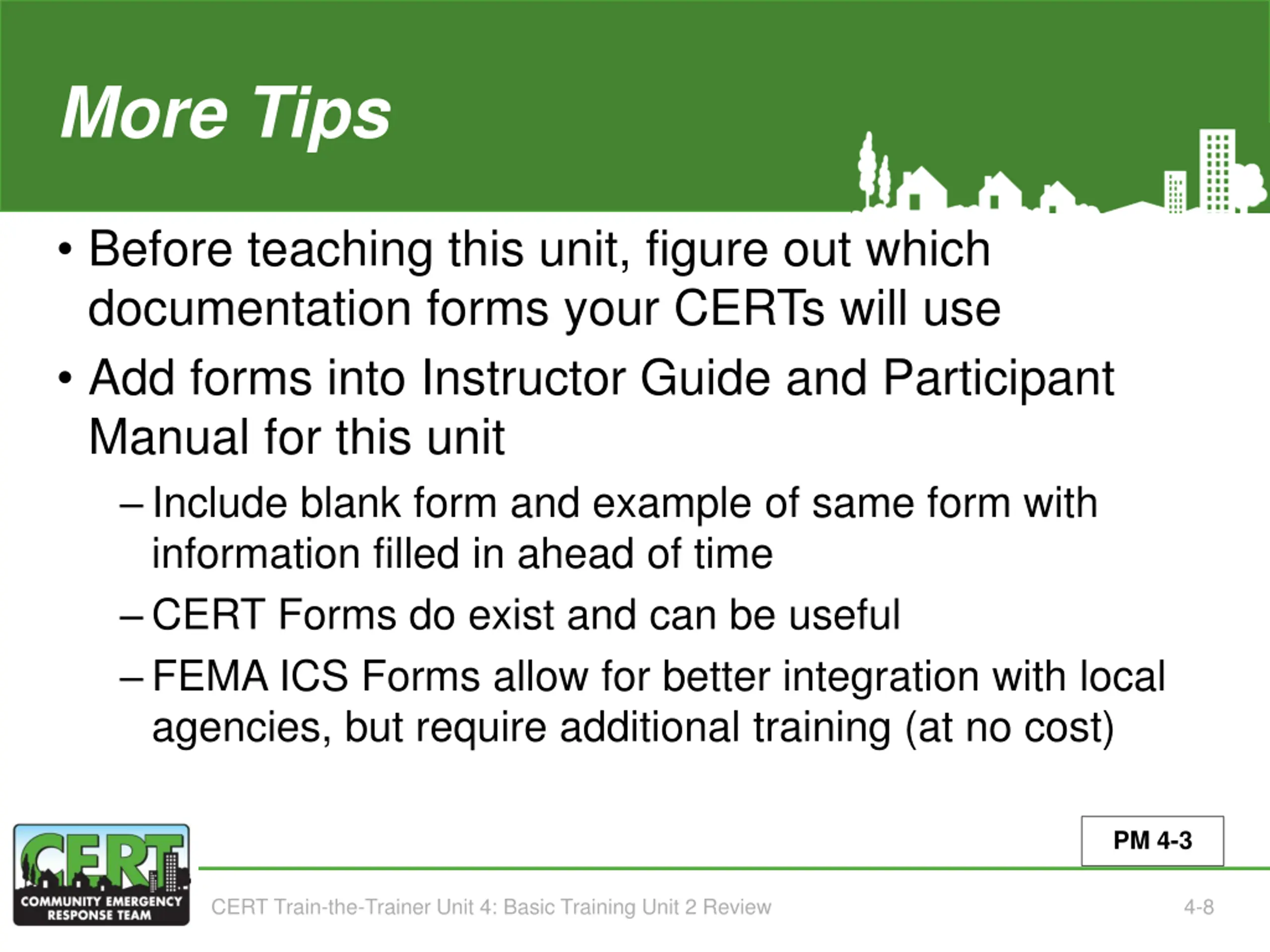 More Tips

• Before teaching this unit, figure out which documentation forms your CERTs will use

• Add forms into Instructor Guide and Participant Manual for this unit

– Include blank form and example of same form with information filled in ahead of time

– CERT Forms do exist and can be useful

– FEMA ICS Forms allow for better integration with local agencies, but require additional training (at no cost)

PM 4-3

CERT
COMMUNITY EMERGENCY RESPONSE TEAM

CERT Train-the-Trainer Unit 4: Basic Training Unit 2 Review

4-8